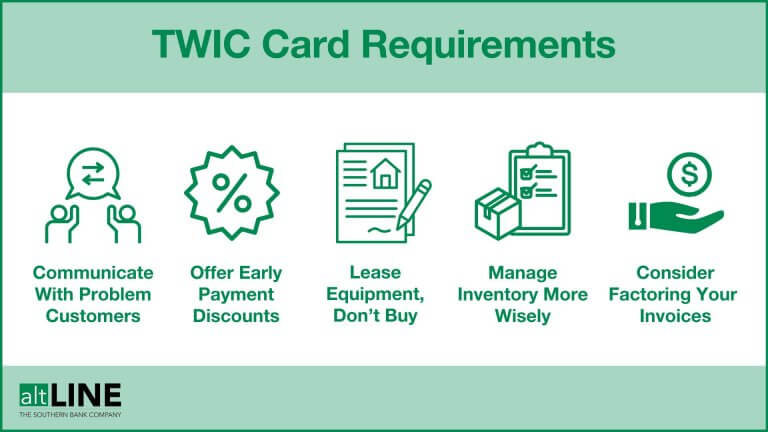 TWIC Card Requirements

Communicate With Problem Customers

Offer Early Payment Discounts

Lease Equipment, Don't Buy

Manage Inventory More Wisely

Consider Factoring Your Invoices

altLINE
THE SOUTHERN BANK COMPANY